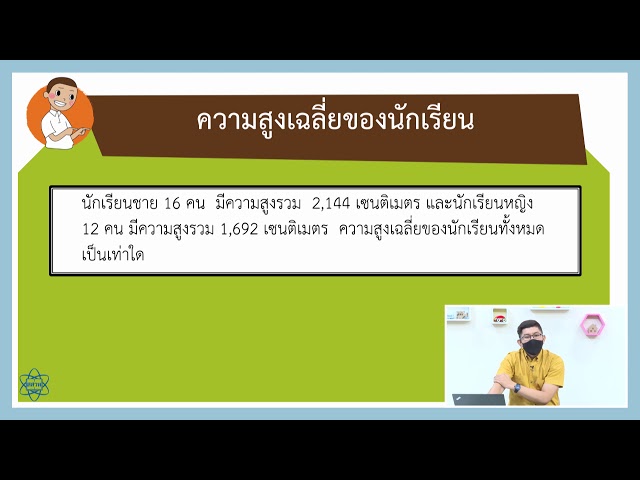 ความสูงเฉลี่ยของนักเรียน

นักเรียนชาย 16 คน มีความสูงรวม 2,144 เซนติเมตร และนักเรียนหญิง 12 คน มีความสูงรวม 1,692 เซนติเมตร ความสูงเฉลี่ยของนักเรียนทั้งหมดเป็นเท่าใด